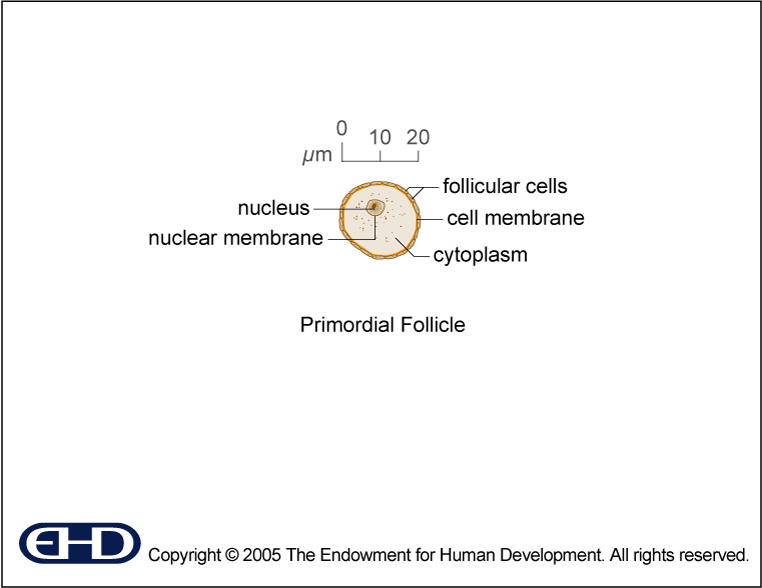 0 10 20
μm

follicular cells
nucleus
cell membrane
nuclear membrane
cytoplasm

Primordial Follicle

EHD Copyright © 2005 The Endowment for Human Development. All rights reserved.